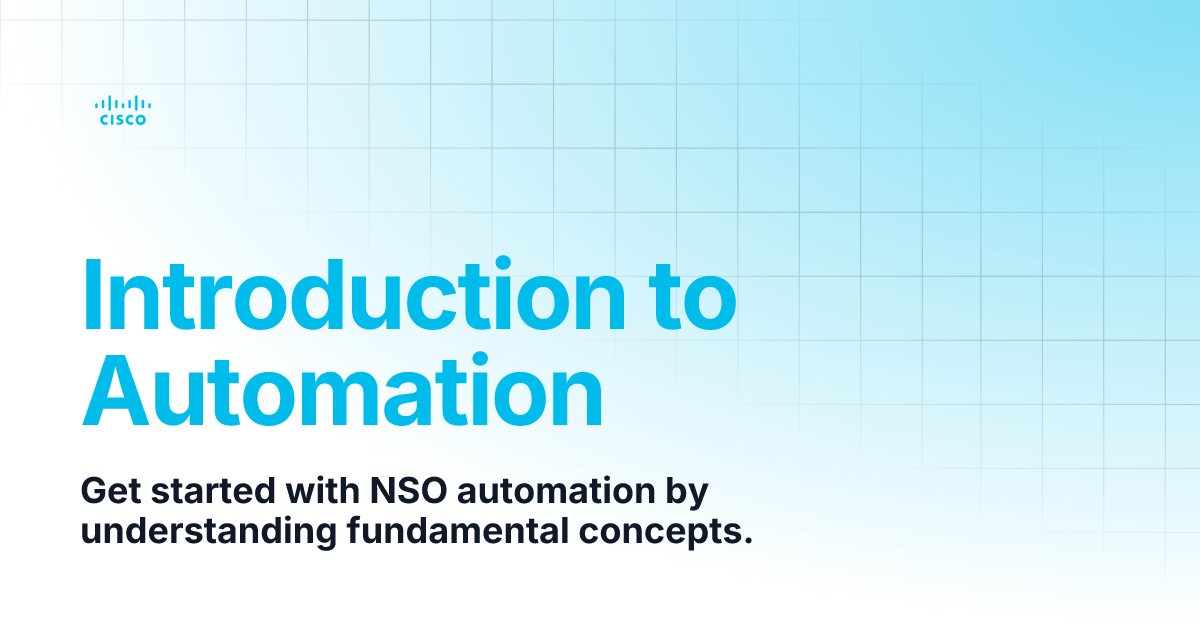 CISCO

Introduction to Automation

Get started with NSO automation by understanding fundamental concepts.